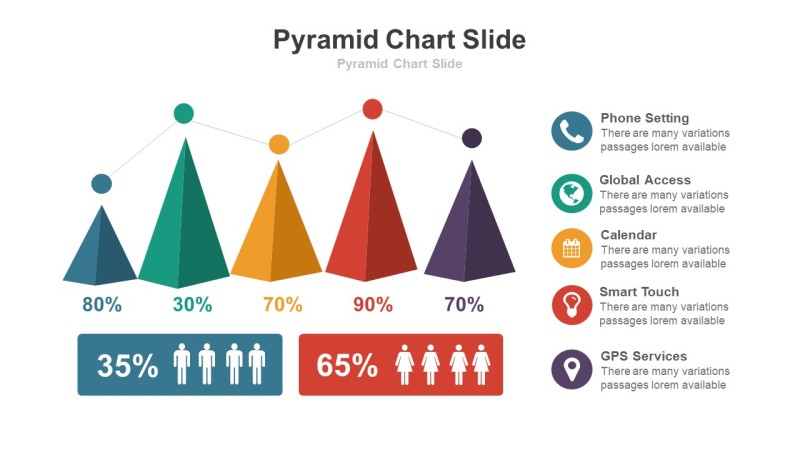 Pyramid Chart Slide
Pyramid Chart Slide

80%
30%
70%
90%
70%

35%
65%

Phone Setting
There are many variations passages lorem available

Global Access
There are many variations passages lorem available

Calendar
There are many variations passages lorem available

Smart Touch
There are many variations passages lorem available

GPS Services
There are many variations passages lorem available